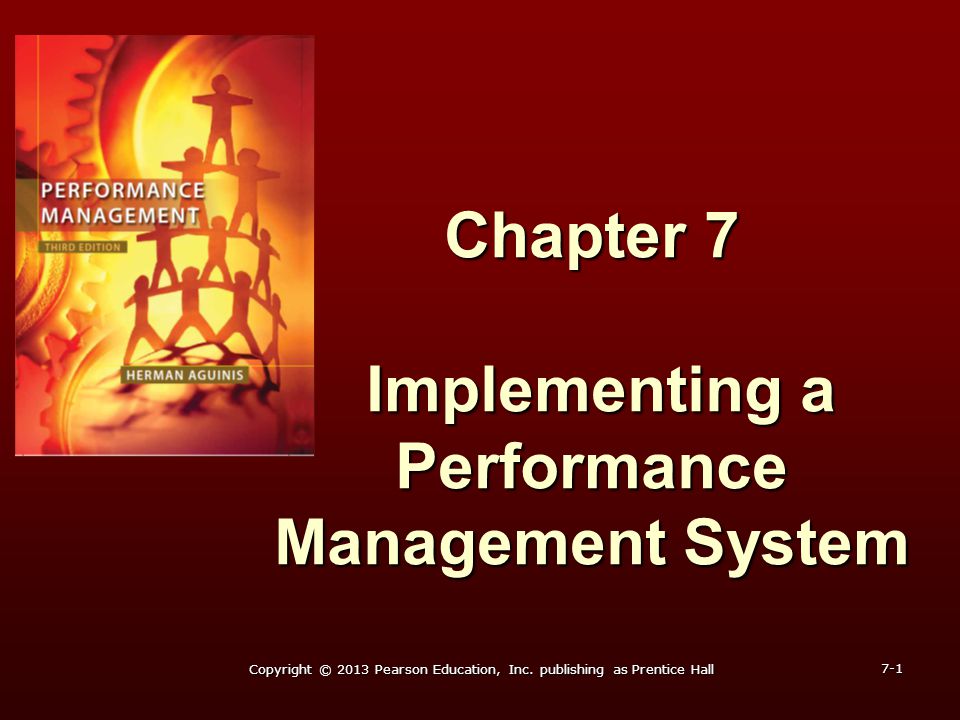 PERFORMANCE MANAGEMENT
THIRD EDITION
HERMAN AGUINIS

Chapter 7

Implementing a Performance Management System

Copyright © 2013 Pearson Education, Inc. publishing as Prentice Hall

7-1